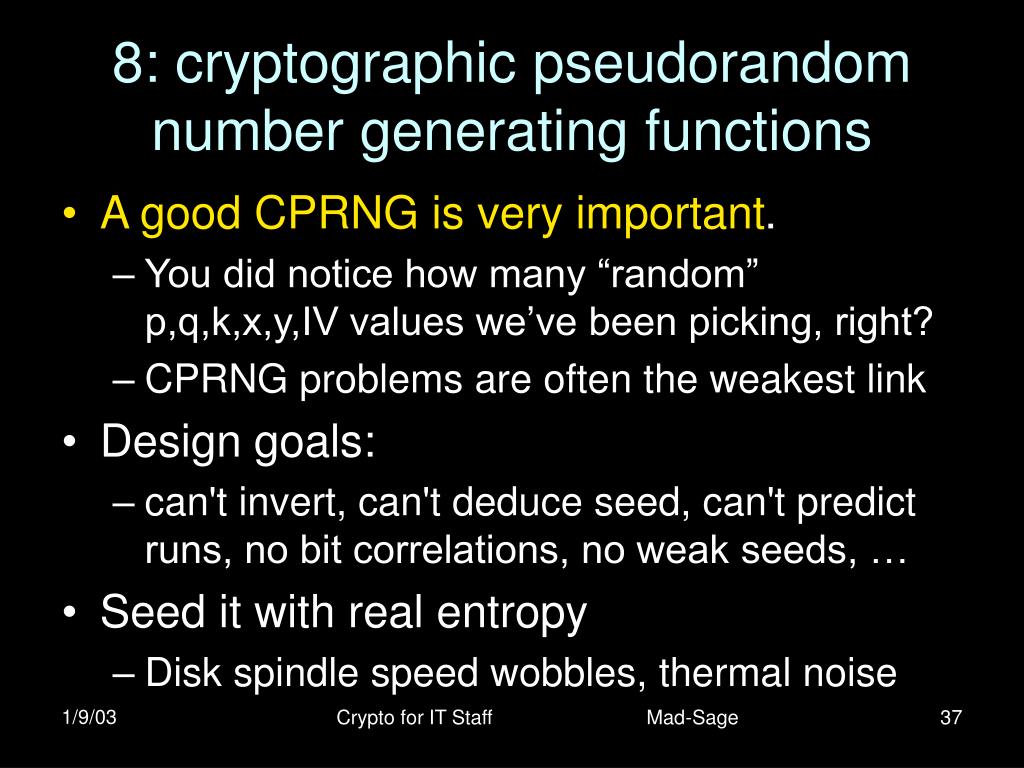 8: cryptographic pseudorandom number generating functions

• A good CPRNG is very important.
  – You did notice how many “random” p,q,k,x,y,IV values we’ve been picking, right?
  – CPRNG problems are often the weakest link
• Design goals:
  – can't invert, can't deduce seed, can't predict runs, no bit correlations, no weak seeds, …
• Seed it with real entropy
  – Disk spindle speed wobbles, thermal noise

1/9/03 Crypto for IT Staff Mad-Sage 37